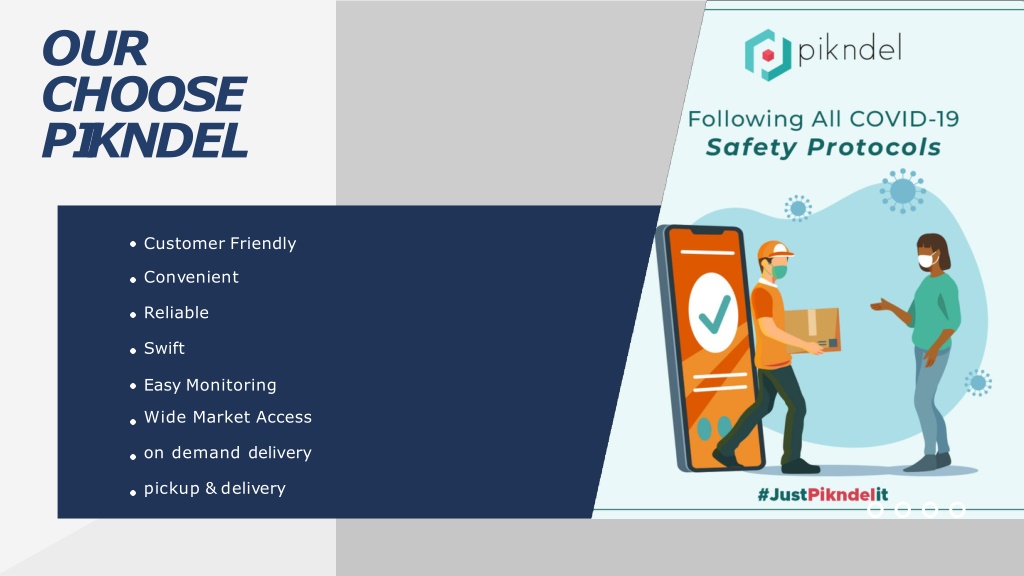 OUR CHOOSE PIKNDEL

• Customer Friendly
• Convenient
• Reliable
• Swift
• Easy Monitoring
• Wide Market Access
• on demand delivery
• pickup & delivery

pikndel

Following All COVID-19
Safety Protocols

#JustPikndelit